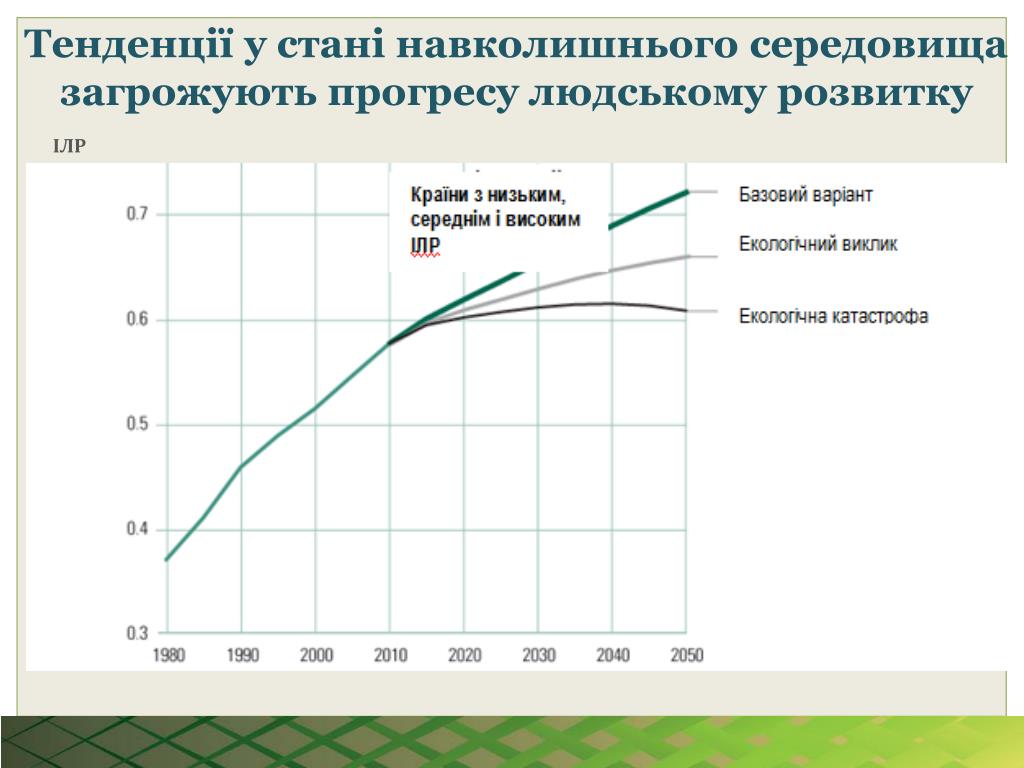 Тенденції у стані навколишнього середовища загрожують прогресу людському розвитку

ІЛР

Країни з низьким, середнім і високим ІЛР

Базовий варіант

Екологічний виклик

Екологічна катастрофа

0.7
0.6
0.5
0.4
0.3

1980 1990 2000 2010 2020 2030 2040 2050